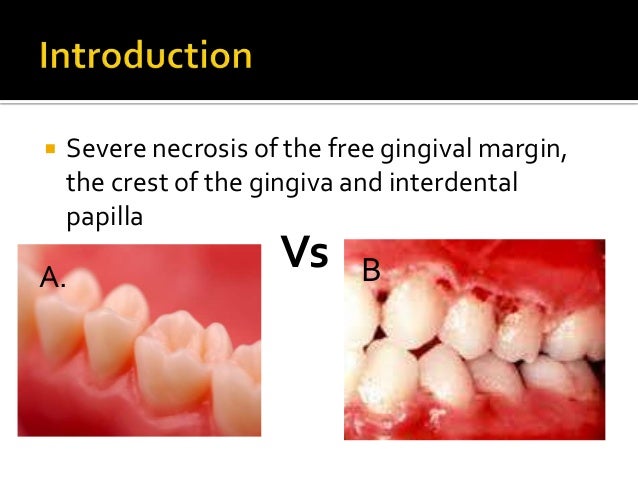 Introduction

Severe necrosis of the free gingival margin, the crest of the gingiva and interdental papilla

A.

Vs

B